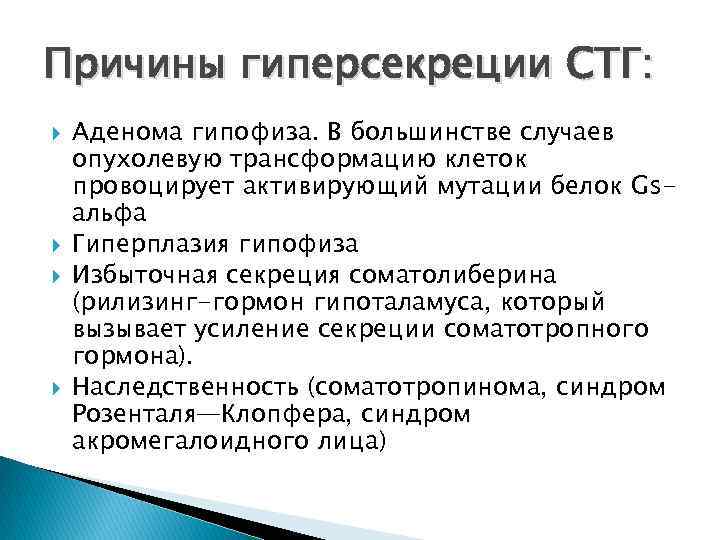 Причины гиперсекреции СТГ:

Аденома гипофиза. В большинстве случаев опухолевую трансформацию клеток провоцирует активирующий мутации белок Gs-альфа

Гиперплазия гипофиза

Избыточная секреция соматолиберина (рилизинг-гормон гипоталамуса, который вызывает усиление секреции соматотропного гормона).

Наследственность (соматотропинома, синдром Розенталя—Клопфера, синдром акромегалоидного лица)